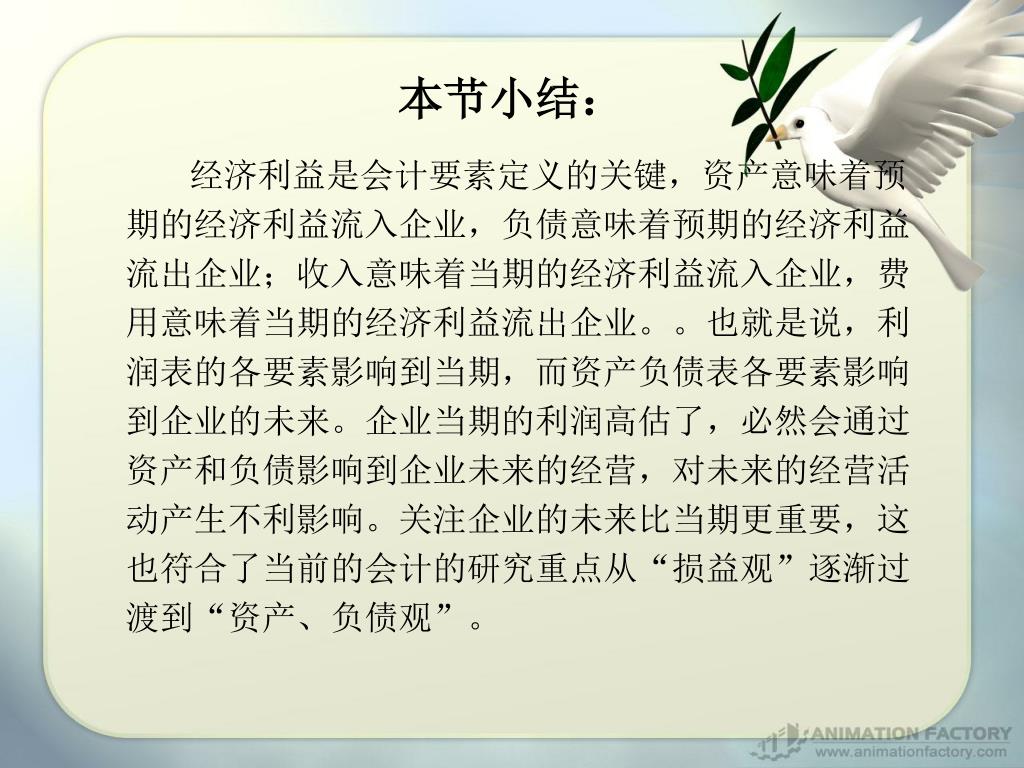 本节小结：

经济利益是会计要素定义的关键，资产意味着预期的经济利益流入企业，负债意味着预期的经济利益流出企业；收入意味着当期的经济利益流入企业，费用意味着当期的经济利益流出企业。。也就是说，利润表的各要素影响到当期，而资产负债表各要素影响到企业的未来。企业当期的利润高估了，必然会通过资产和负债影响到企业未来的经营，对未来的经营活动产生不利影响。关注企业的未来比当期更重要，这也符合了当前的会计的研究重点从“损益观”逐渐过渡到“资产、负债观”。

ANIMATION FACTORY
www.animationfactory.com